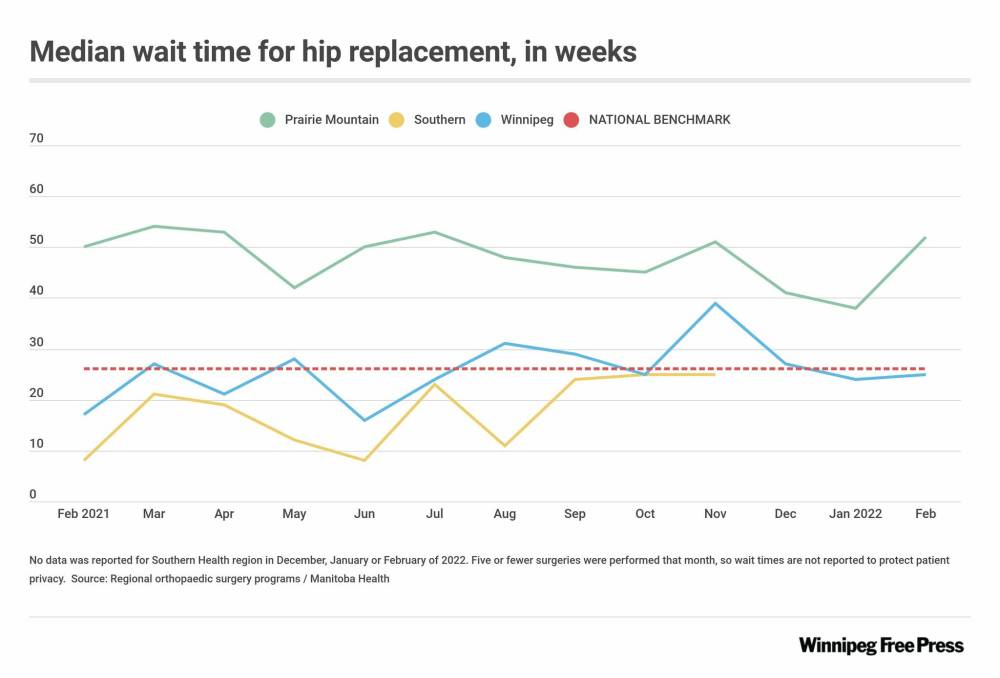 Median wait time for hip replacement, in weeks

Prairie Mountain Southern Winnipeg NATIONAL BENCHMARK

70
60
50
40
30
20
10
0

Feb 2021 Mar Apr May Jun Jul Aug Sep Oct Nov Dec Jan 2022 Feb

No data was reported for Southern Health region in December, January or February of 2022. Five or fewer surgeries were performed that month, so wait times are not reported to protect patient privacy. Source: Regional orthopaedic surgery programs / Manitoba Health

Winnipeg Free Press